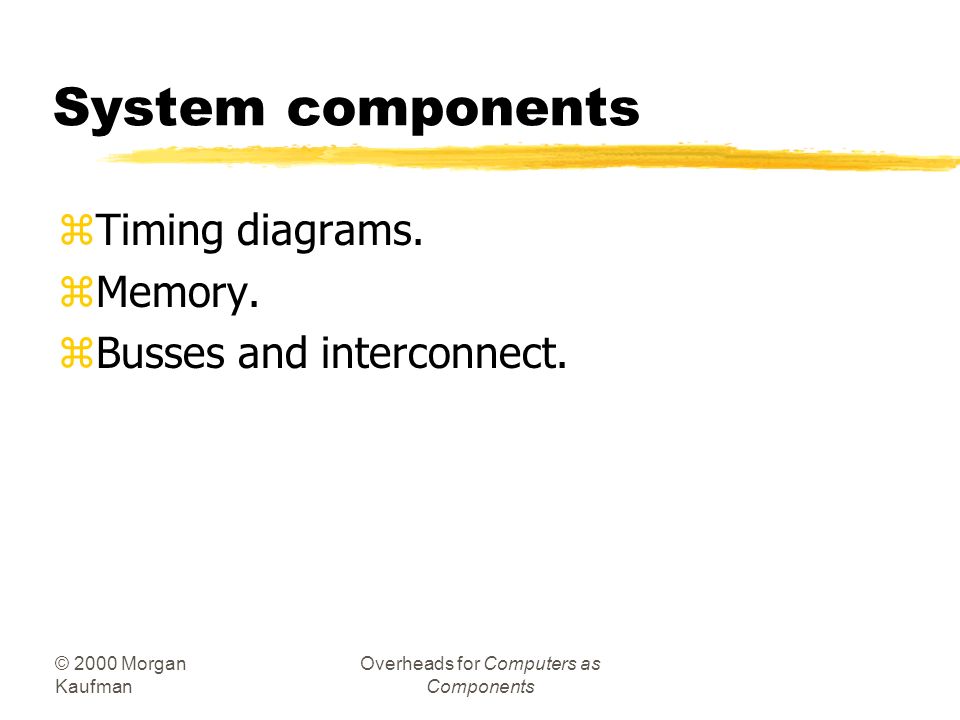 System components

⌘Timing diagrams.
⌘Memory.
⌘Busses and interconnect.

© 2000 Morgan Kaufman

Overheads for Computers as Components